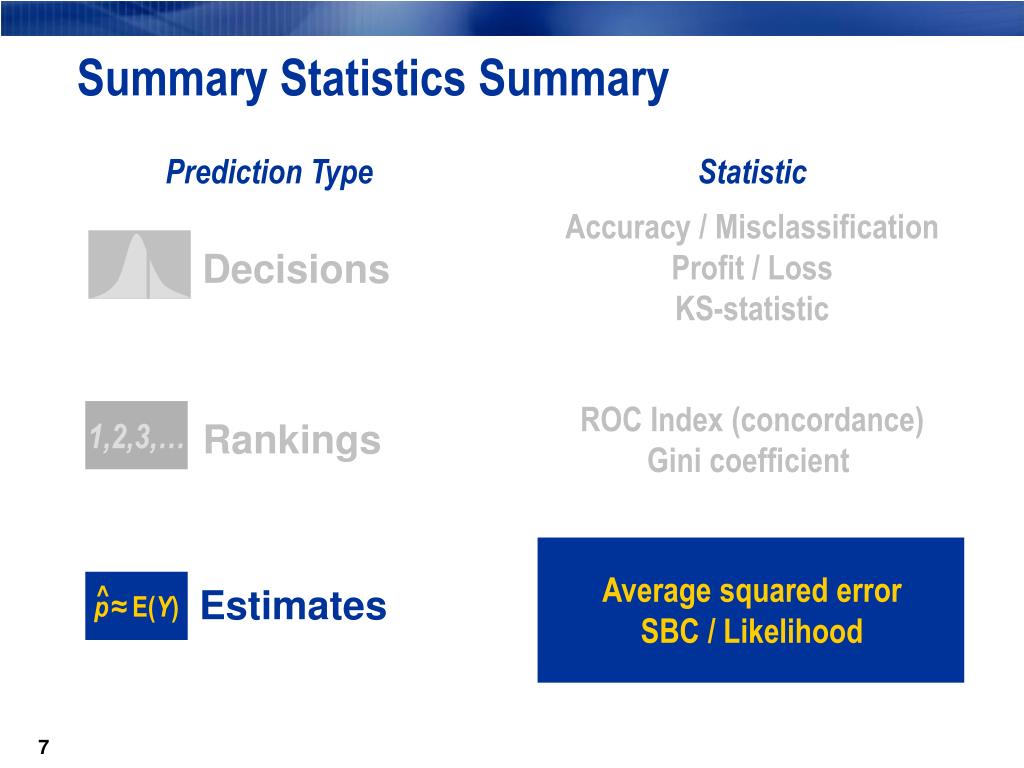 Summary Statistics Summary

Prediction Type

Statistic

Decisions

Accuracy / Misclassification
Profit / Loss
KS-statistic

1,2,3,…

Rankings

ROC Index (concordance)
Gini coefficient

$\hat{p} \approx E(Y)$

Estimates

Average squared error
SBC / Likelihood

7